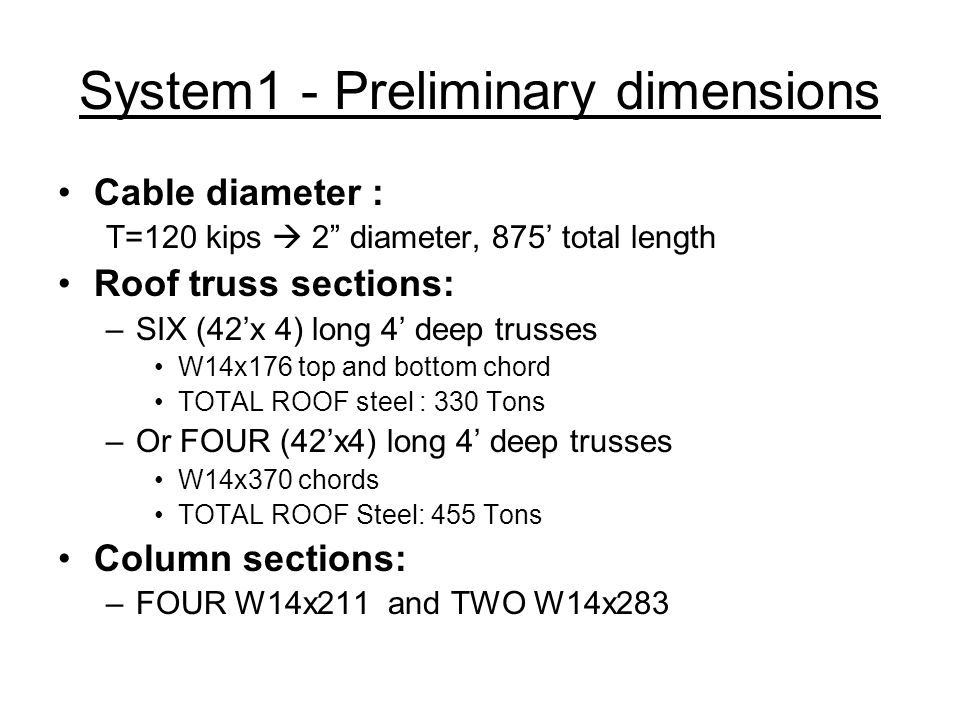 System1 - Preliminary dimensions

• Cable diameter :
T=120 kips → 2” diameter, 875’ total length

• Roof truss sections:
– SIX (42’x 4) long 4’ deep trusses
• W14x176 top and bottom chord
• TOTAL ROOF steel : 330 Tons
– Or FOUR (42’x4) long 4’ deep trusses
• W14x370 chords
• TOTAL ROOF Steel: 455 Tons

• Column sections:
– FOUR W14x211 and TWO W14x283